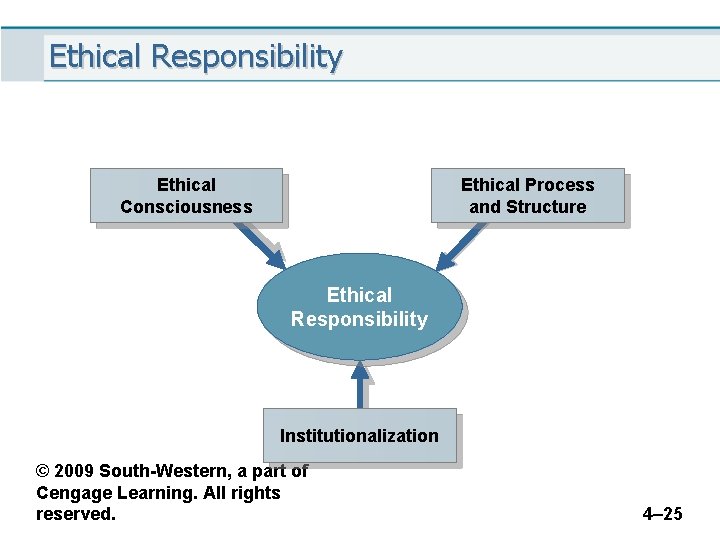 Ethical Responsibility

Ethical Consciousness

Ethical Process and Structure

Ethical Responsibility

Institutionalization

© 2009 South-Western, a part of Cengage Learning. All rights reserved.

4–25